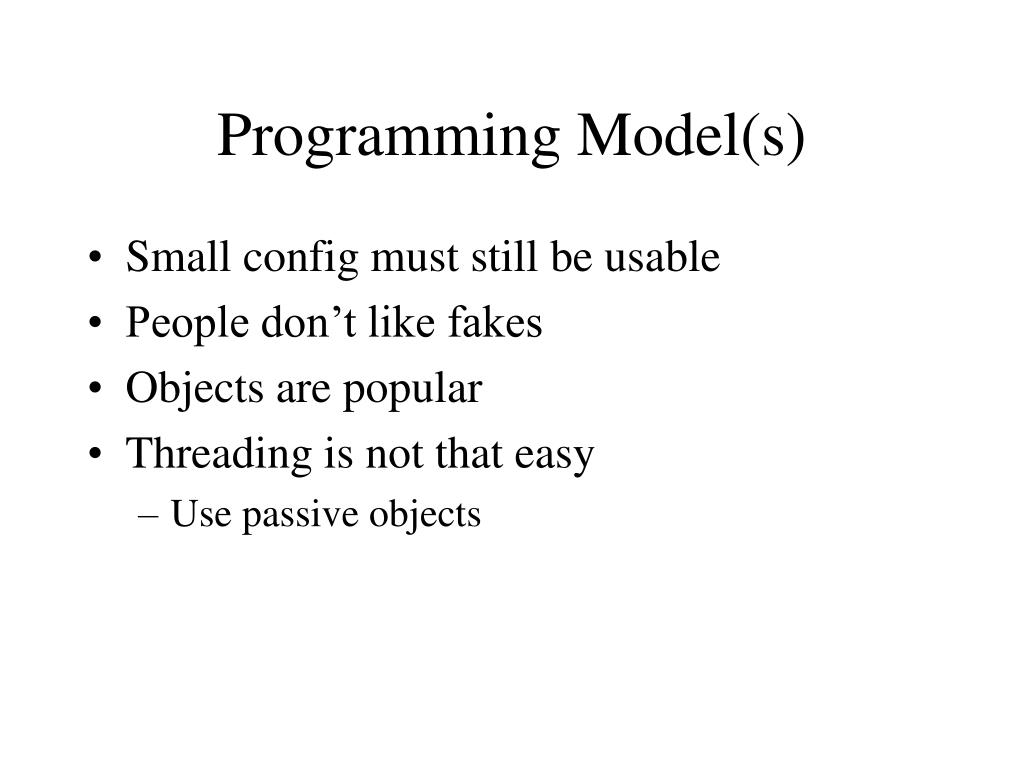 Programming Model(s)

• Small config must still be usable
• People don’t like fakes
• Objects are popular
• Threading is not that easy
– Use passive objects